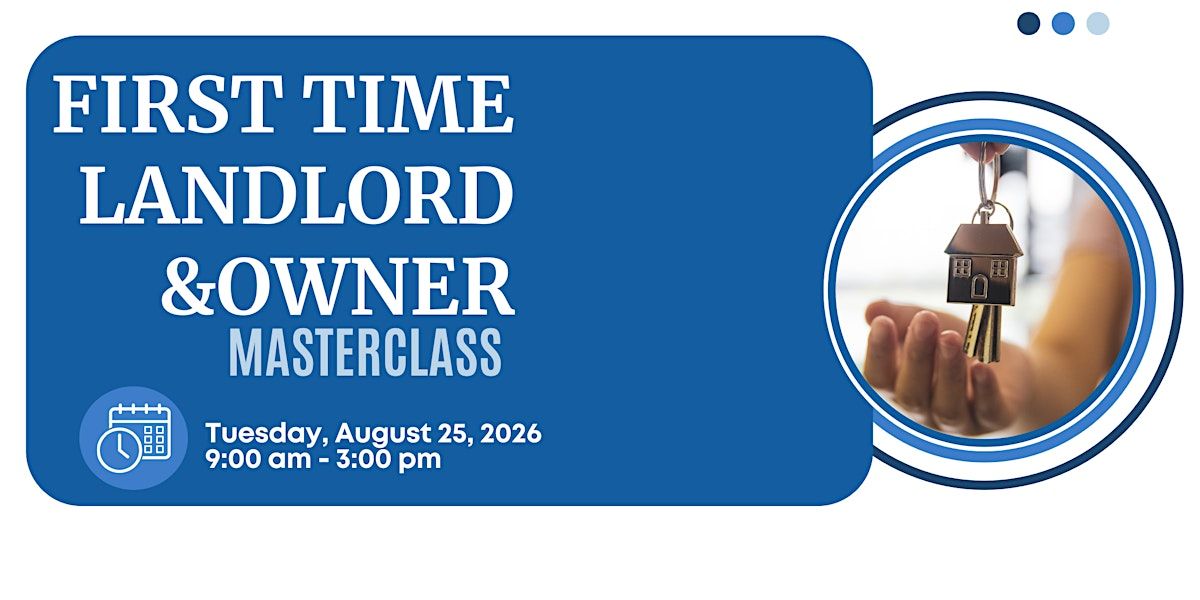 FIRST TIME LANDLORD &OWNER
MASTERCLASS

Tuesday, August 25, 2026
9:00 am - 3:00 pm